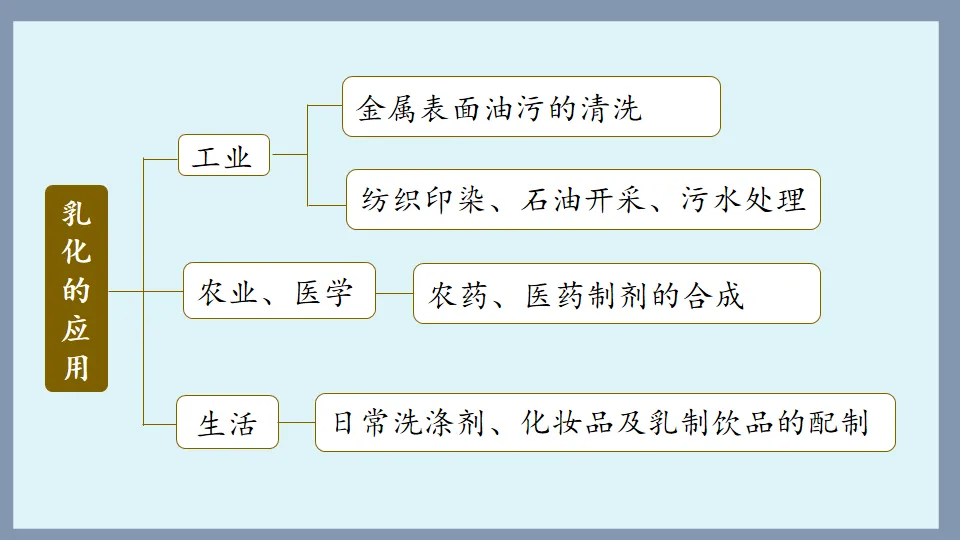 乳化的应用

工业

金属表面油污的清洗

纺织印染、石油开采、污水处理

农业、医学

农药、医药制剂的合成

生活

日常洗涤剂、化妆品及乳制饮品的配制